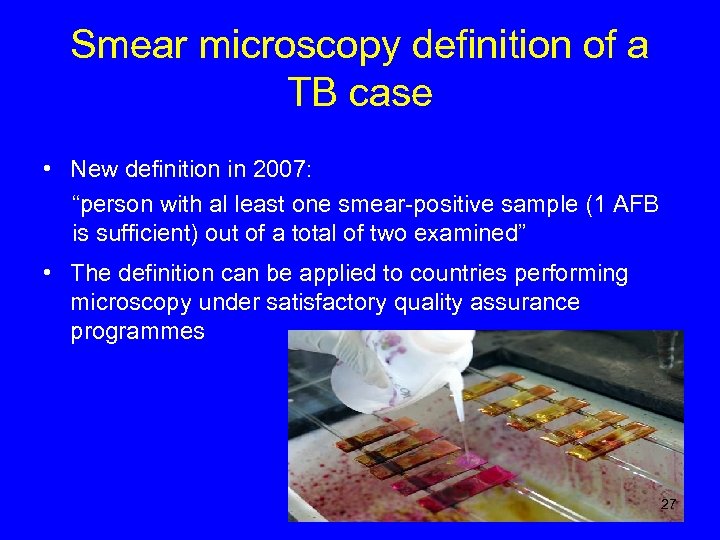 Smear microscopy definition of a TB case

• New definition in 2007:
“person with al least one smear-positive sample (1 AFB is sufficient) out of a total of two examined”

• The definition can be applied to countries performing microscopy under satisfactory quality assurance programmes

27